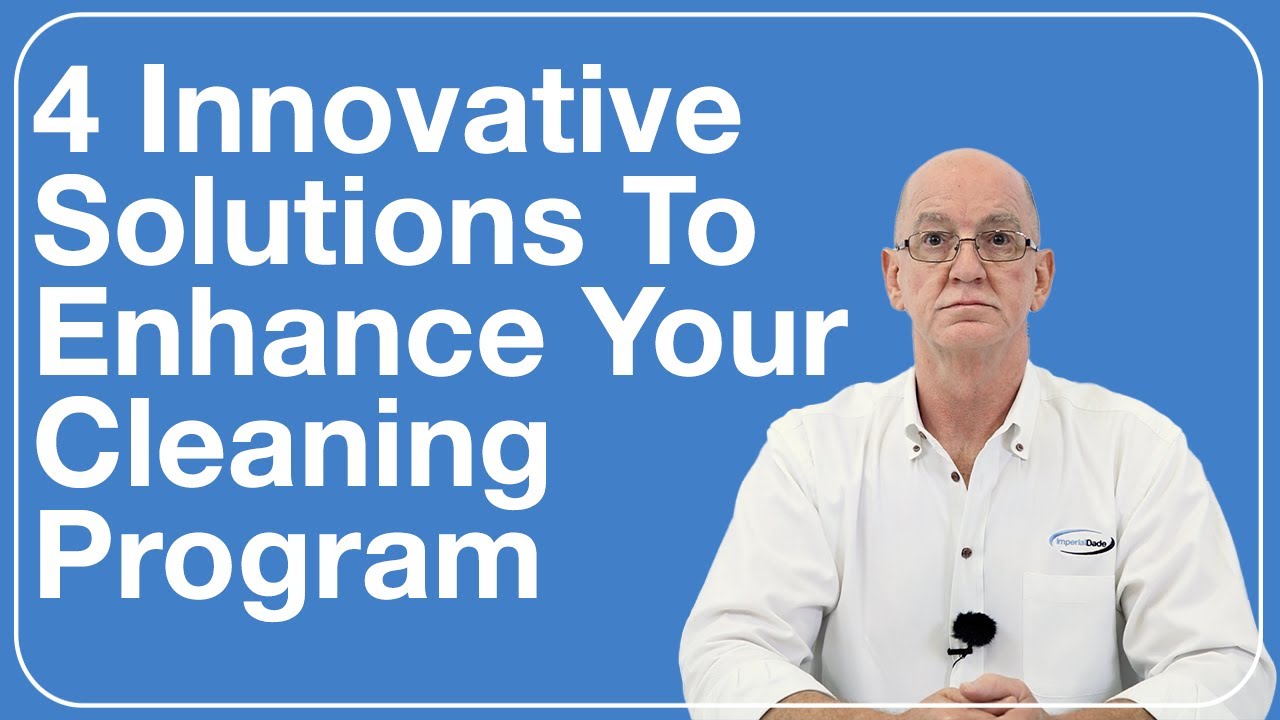 4 Innovative Solutions To Enhance Your Cleaning Program

ImperialDade